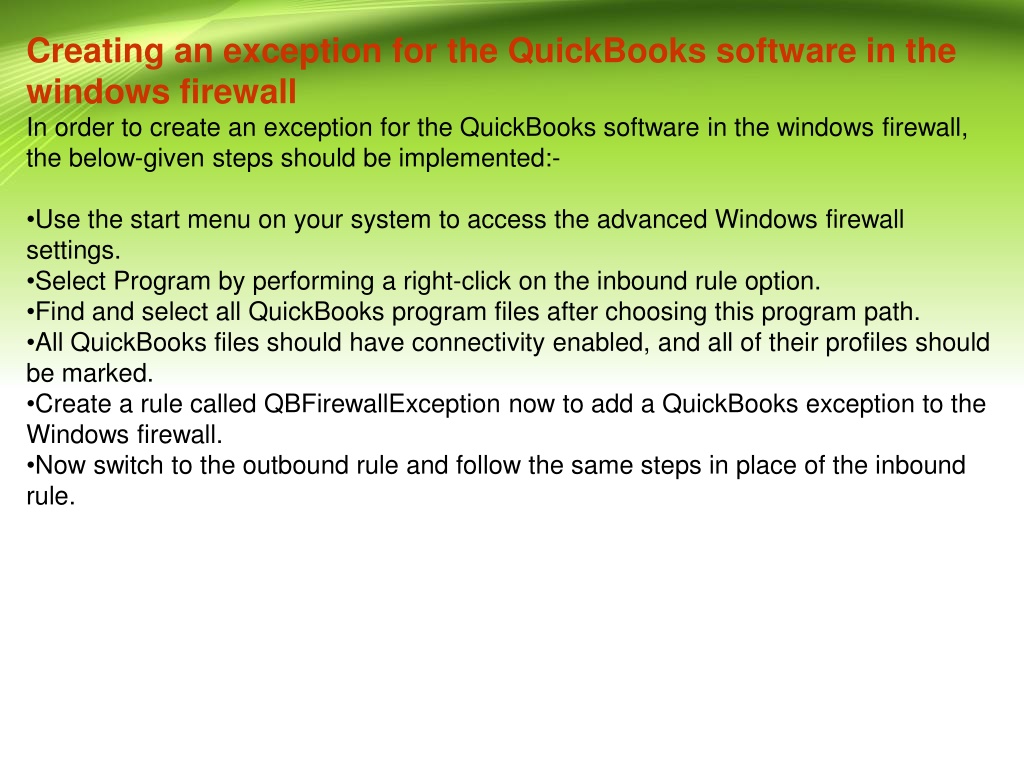 Creating an exception for the QuickBooks software in the windows firewall
In order to create an exception for the QuickBooks software in the windows firewall, the below-given steps should be implemented:-

•Use the start menu on your system to access the advanced Windows firewall settings.
•Select Program by performing a right-click on the inbound rule option.
•Find and select all QuickBooks program files after choosing this program path.
•All QuickBooks files should have connectivity enabled, and all of their profiles should be marked.
•Create a rule called QBFirewallException now to add a QuickBooks exception to the Windows firewall.
•Now switch to the outbound rule and follow the same steps in place of the inbound rule.